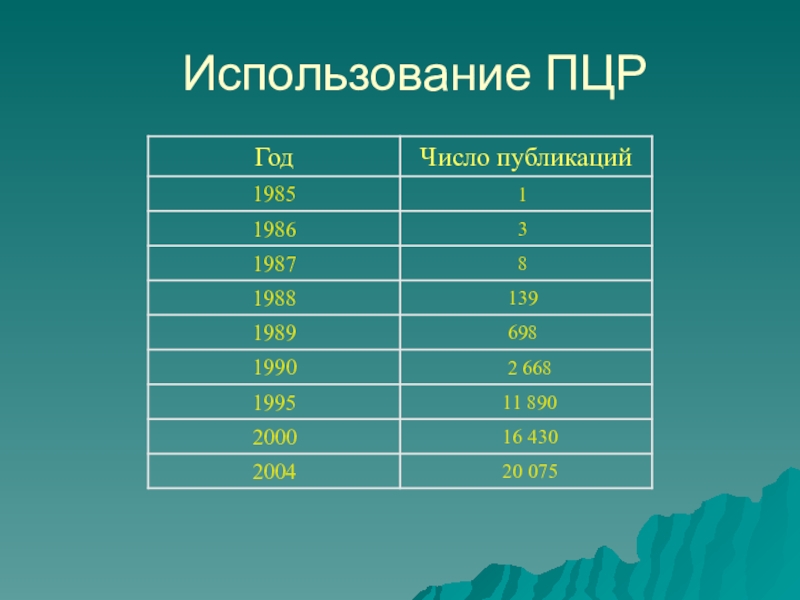 Использование ПЦР

| Год | Число публикаций |
|---|---|
| 1985 | 1 |
| 1986 | 3 |
| 1987 | 8 |
| 1988 | 139 |
| 1989 | 698 |
| 1990 | 2 668 |
| 1995 | 11 890 |
| 2000 | 16 430 |
| 2004 | 20 075 |